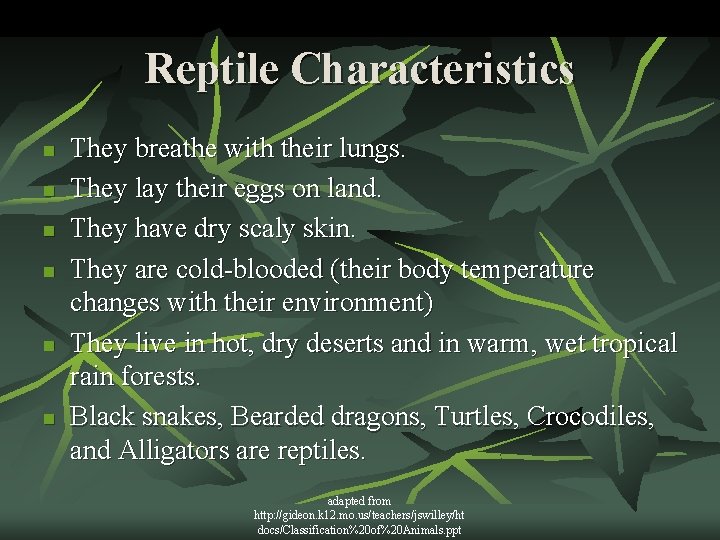 Reptile Characteristics

- They breathe with their lungs.
- They lay their eggs on land.
- They have dry scaly skin.
- They are cold-blooded (their body temperature changes with their environment)
- They live in hot, dry deserts and in warm, wet tropical rain forests.
- Black snakes, Bearded dragons, Turtles, Crocodiles, and Alligators are reptiles.

adapted from
http://gideon.k12.mo.us/teachers/jswilley/htdocs/Classification%20of%20Animals.ppt